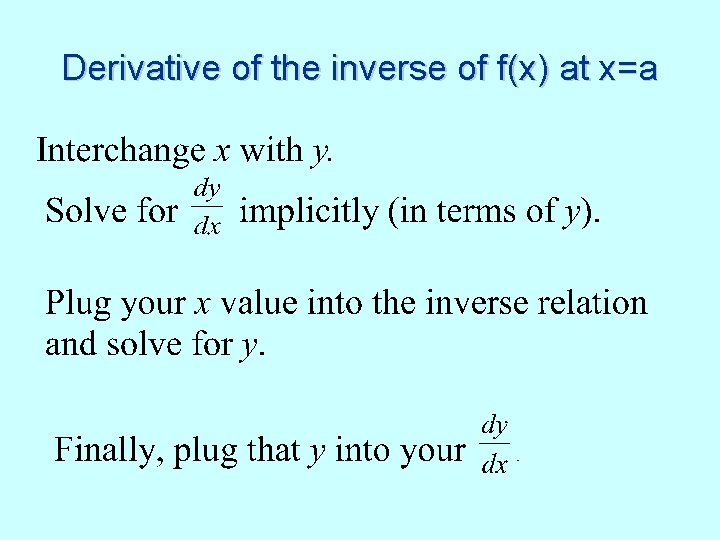 Derivative of the inverse of f(x) at x=a

Interchange $x$ with $y$.

Solve for $\frac{dy}{dx}$ implicitly (in terms of $y$).

Plug your $x$ value into the inverse relation and solve for $y$.

Finally, plug that $y$ into your $\frac{dy}{dx}$.